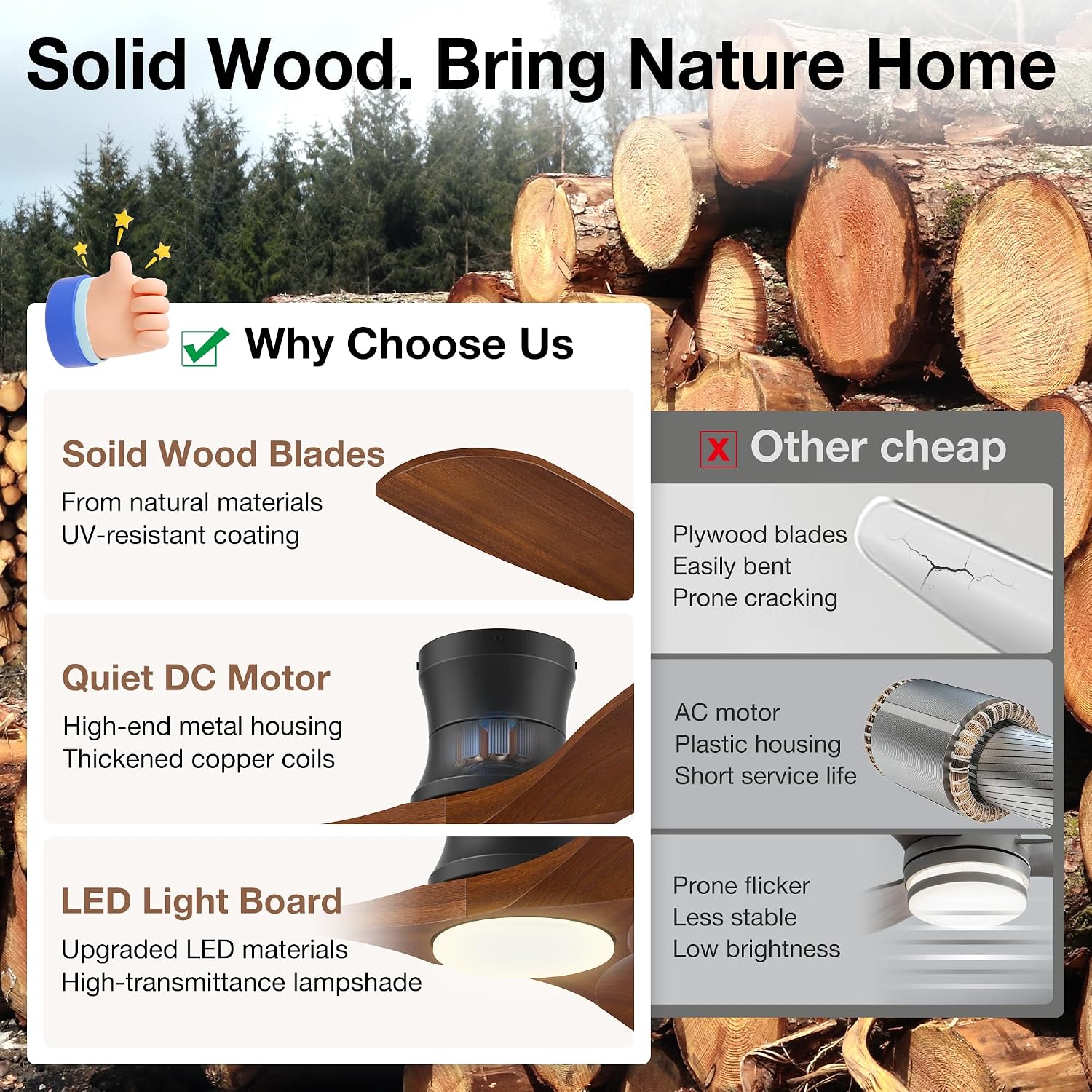 Solid Wood. Bring Nature Home

Why Choose Us

Soild Wood Blades
From natural materials
UV-resistant coating

Quiet DC Motor
High-end metal housing
Thickened copper coils

LED Light Board
Upgraded LED materials
High-transmittance lampshade

x Other cheap

Plywood blades
Easily bent
Prone cracking

AC motor
Plastic housing
Short service life

Prone flicker
Less stable
Low brightness